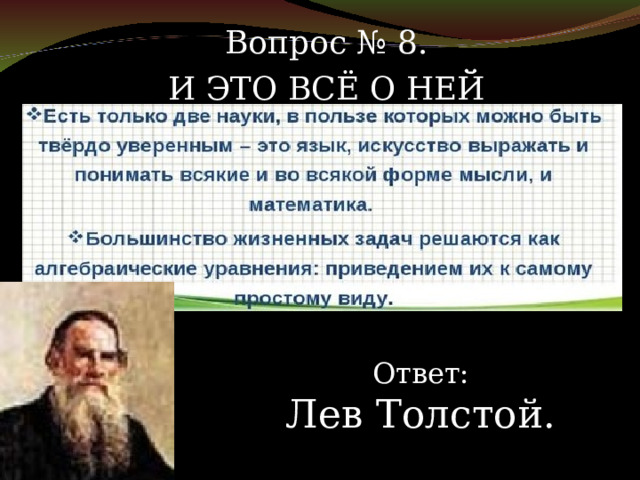 Вопрос № 8.
И ЭТО ВСЁ О НЕЙ

❖Есть только две науки, в пользе которых можно быть твёрдо уверенным – это язык, искусство выражать и понимать всякие и во всякой форме мысли, и математика.

❖Большинство жизненных задач решаются как алгебраические уравнения: приведением их к самому простому виду.

Ответ:
Лев Толстой.